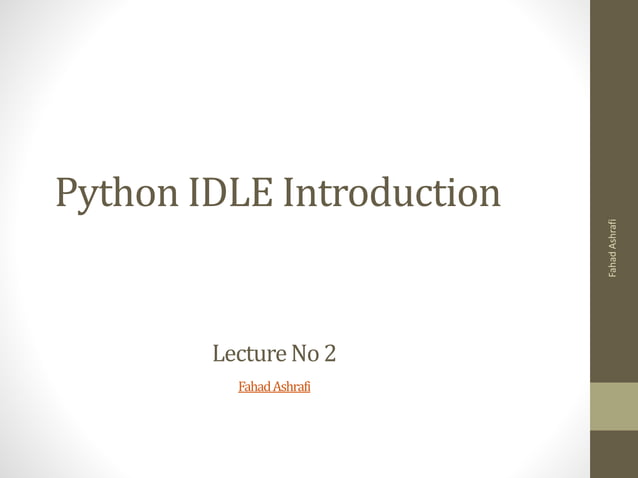 Python IDLE Introduction

Lecture No 2

Fahad Ashrafi

Fahad Ashrafi